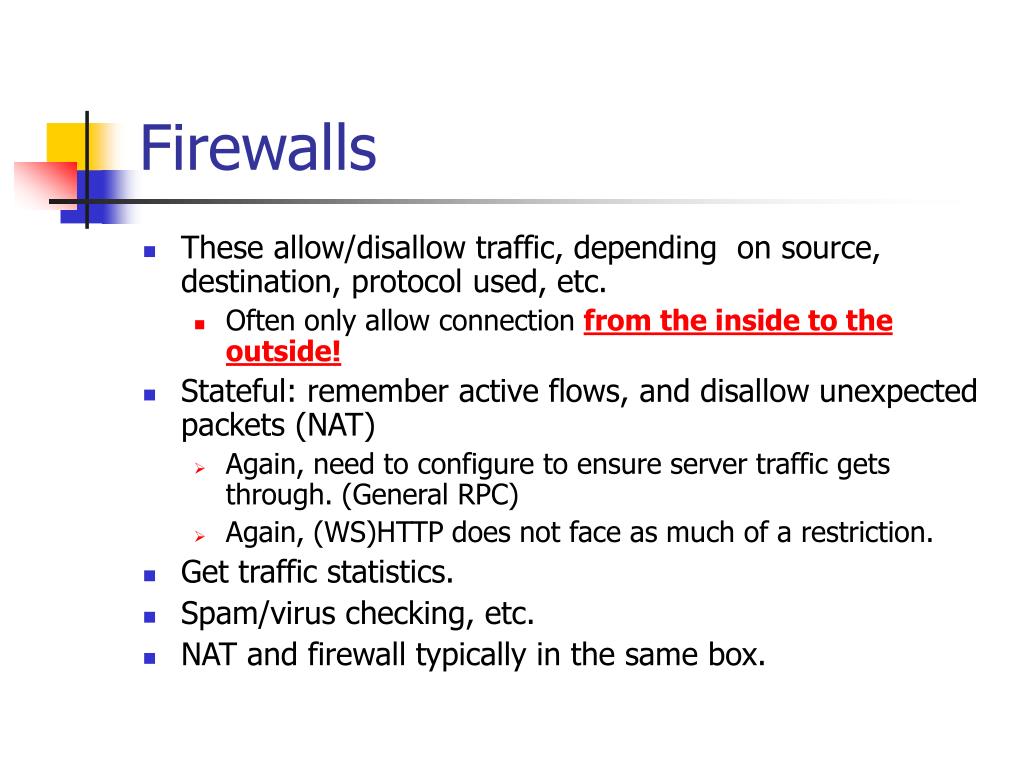 Firewalls

- These allow/disallow traffic, depending on source, destination, protocol used, etc.
  - Often only allow connection from the inside to the outside!
- Stateful: remember active flows, and disallow unexpected packets (NAT)
  - Again, need to configure to ensure server traffic gets through. (General RPC)
  - Again, (WS)HTTP does not face as much of a restriction.
- Get traffic statistics.
- Spam/virus checking, etc.
- NAT and firewall typically in the same box.